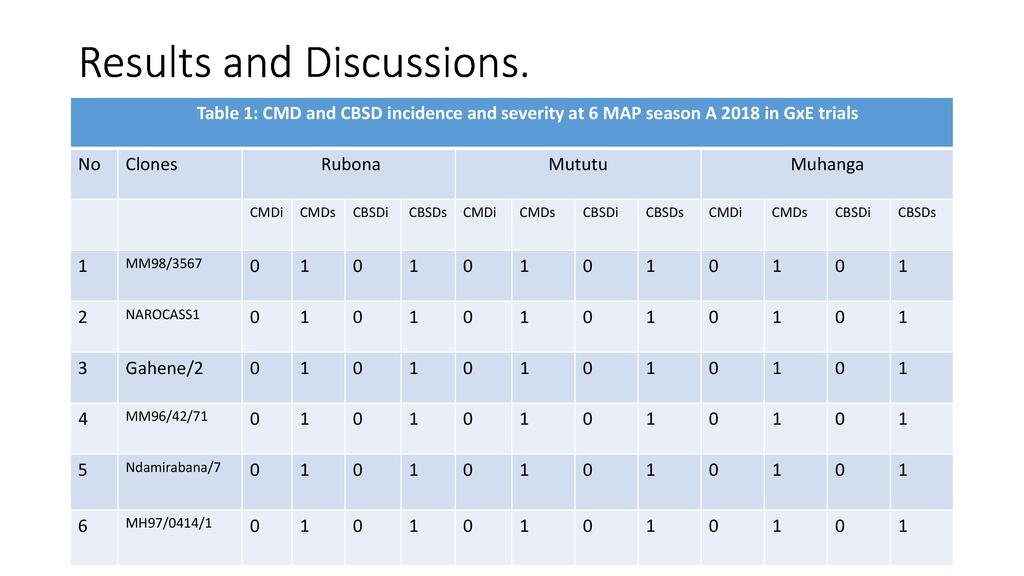 Results and Discussions.

Table 1: CMD and CBSD incidence and severity at 6 MAP season A 2018 in GxE trials

| No | Clones | Rubona | | | | Mututu | | | | Muhanga | | | |
|---|---|---|---|---|---|---|---|---|---|---|---|---|---|
| | | CMDi | CMDs | CBSDi | CBSDs | CMDi | CMDs | CBSDi | CBSDs | CMDi | CMDs | CBSDi | CBSDs |
| 1 | MM98/3567 | 0 | 1 | 0 | 1 | 0 | 1 | 0 | 1 | 0 | 1 | 0 | 1 |
| 2 | NAROCASS1 | 0 | 1 | 0 | 1 | 0 | 1 | 0 | 1 | 0 | 1 | 0 | 1 |
| 3 | Gahene/2 | 0 | 1 | 0 | 1 | 0 | 1 | 0 | 1 | 0 | 1 | 0 | 1 |
| 4 | MM96/42/71 | 0 | 1 | 0 | 1 | 0 | 1 | 0 | 1 | 0 | 1 | 0 | 1 |
| 5 | Ndamirabana/7 | 0 | 1 | 0 | 1 | 0 | 1 | 0 | 1 | 0 | 1 | 0 | 1 |
| 6 | MH97/0414/1 | 0 | 1 | 0 | 1 | 0 | 1 | 0 | 1 | 0 | 1 | 0 | 1 |